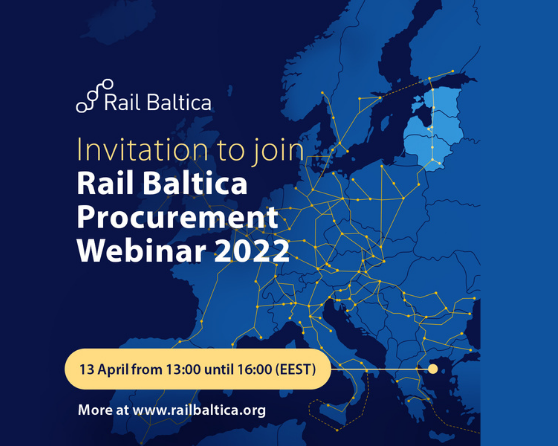 Rail Baltica

Invitation to join
Rail Baltica Procurement Webinar 2022

13 April from 13:00 until 16:00 (EEST)

More at www.railbaltica.org